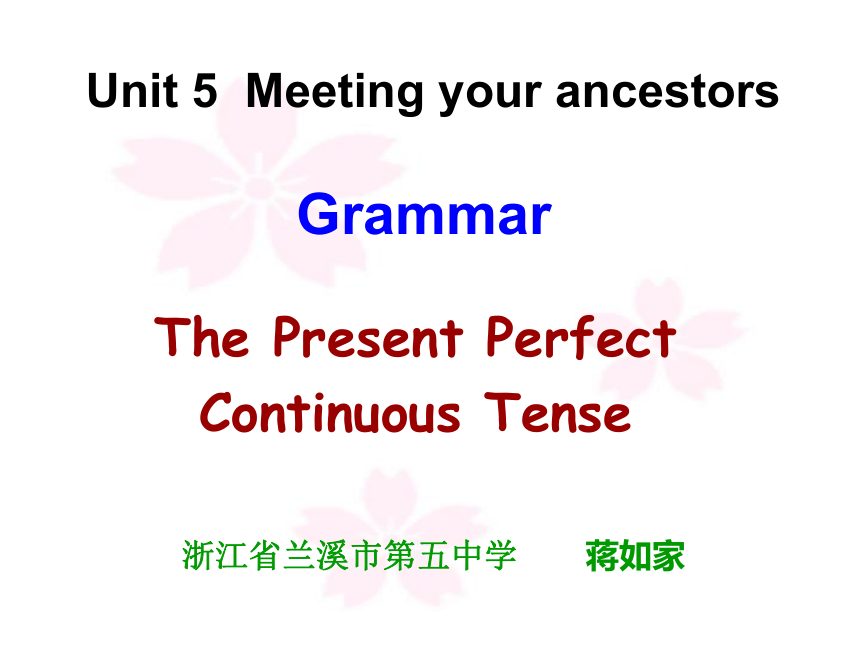 Unit 5 Meeting your ancestors

Grammar

The Present Perfect Continuous Tense

浙江省兰溪市第五中学 蒋如家